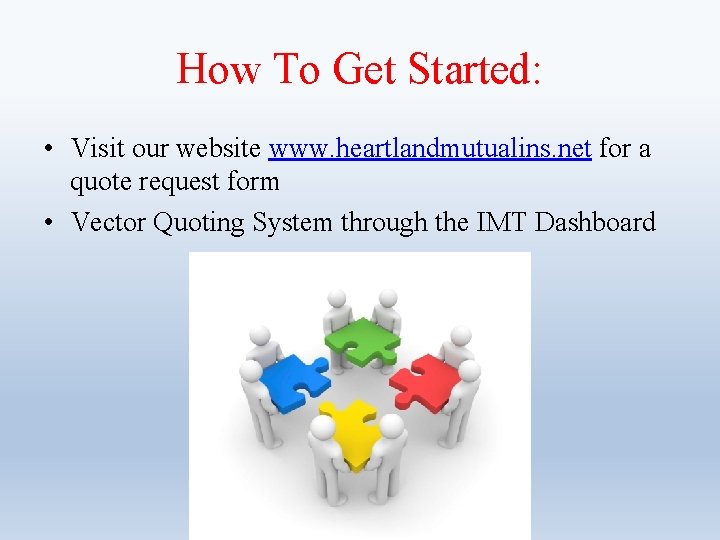 How To Get Started:

• Visit our website www.heartlandmutualins.net for a quote request form

• Vector Quoting System through the IMT Dashboard